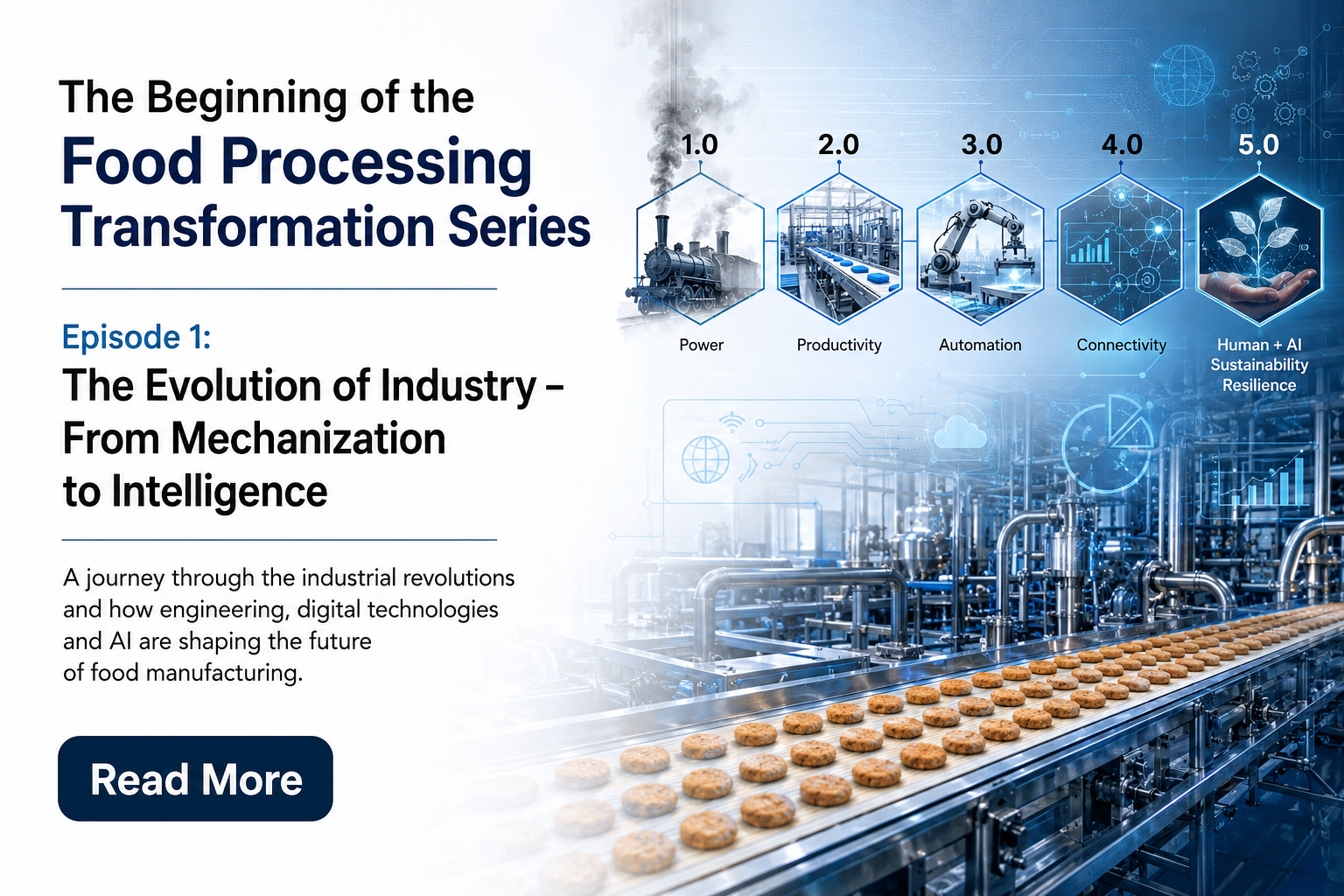 The Beginning of the
Food Processing
Transformation Series

Episode 1:
The Evolution of Industry –
From Mechanization
to Intelligence

A journey through the industrial revolutions and how engineering, digital technologies and AI are shaping the future of food manufacturing.

Read More

1.0
Power

2.0
Productivity

3.0
Automation

4.0
Connectivity

5.0
Human + AI
Sustainability
Resilience